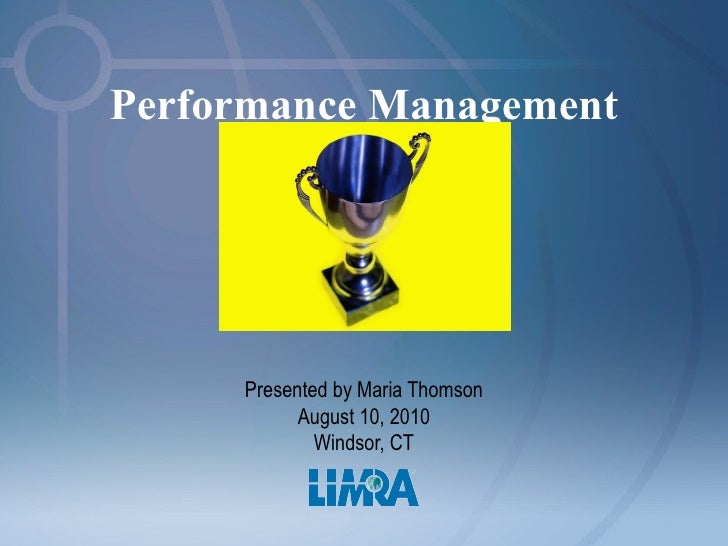 Performance Management

Presented by Maria Thomson
August 10, 2010
Windsor, CT

LIMRA